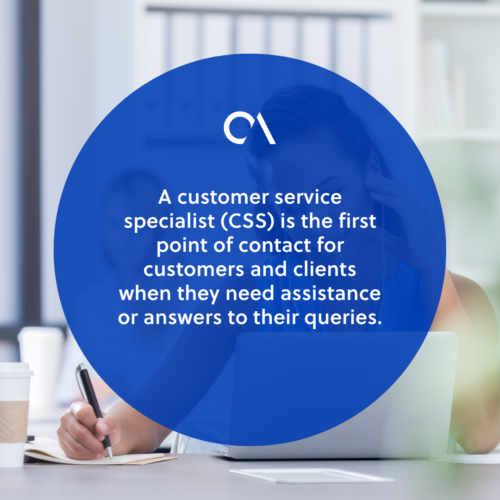 A customer service specialist (CSS) is the first point of contact for customers and clients when they need assistance or answers to their queries.